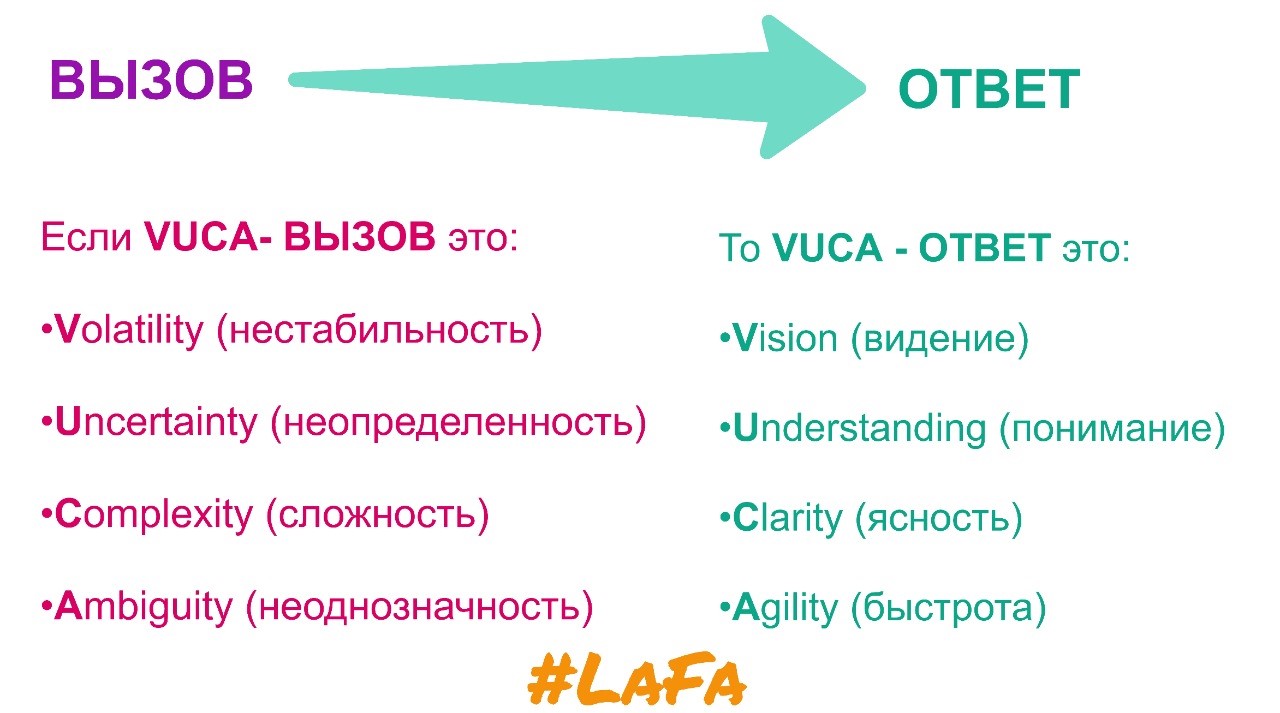 ВЫЗОВ

ОТВЕТ

Если VUCA- ВЫЗОВ это:

•Volatility (нестабильность)

•Uncertainty (неопределенность)

•Complexity (сложность)

•Ambiguity (неоднозначность)

То VUCA - ОТВЕТ это:

•Vision (видение)

•Understanding (понимание)

•Clarity (ясность)

•Agility (быстрота)

#LaFa